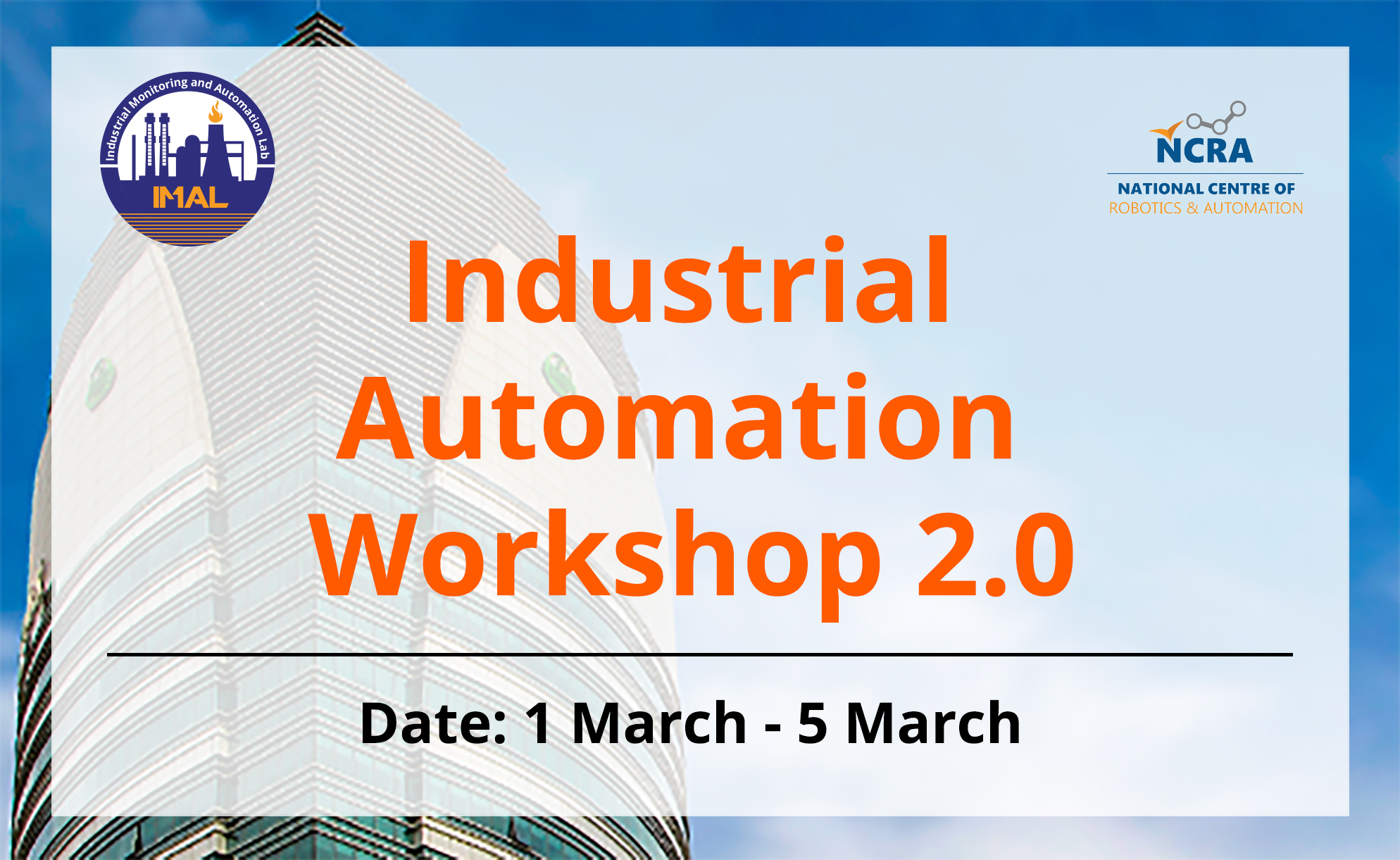 Industrial Monitoring and Automation Lab
IMAL

NCRA
NATIONAL CENTRE OF
ROBOTICS & AUTOMATION

Industrial Automation Workshop 2.0

Date: 1 March - 5 March